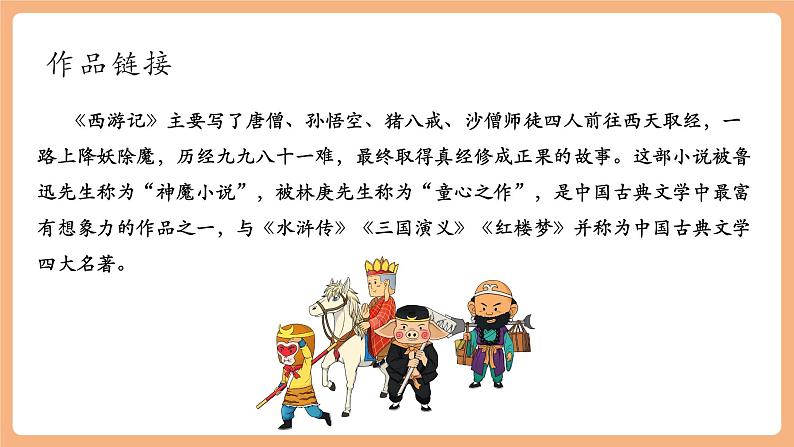 作品链接

《西游记》主要写了唐僧、孙悟空、猪八戒、沙僧师徒四人前往西天取经，一路上降妖除魔，历经九九八十一难，最终取得真经修成正果的故事。这部小说被鲁迅先生称为“神魔小说”，被林庚先生称为“童心之作”，是中国古典文学中最富有想象力的作品之一，与《水浒传》《三国演义》《红楼梦》并称为中国古典文学四大名著。